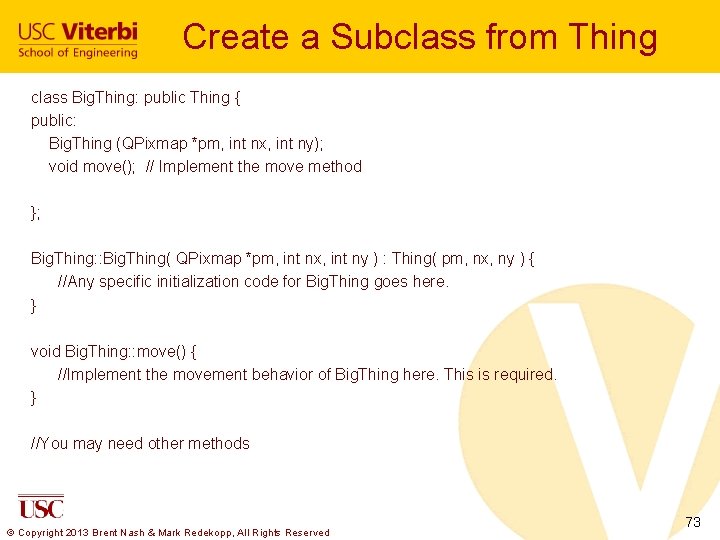 USC Viterbi
School of Engineering

Create a Subclass from Thing

class BigThing: public Thing {
public:
BigThing (QPixmap *pm, int nx, int ny);
void move(); // Implement the move method

};

BigThing::BigThing( QPixmap *pm, int nx, int ny ) : Thing( pm, nx, ny ) {
//Any specific initialization code for BigThing goes here.
}

void BigThing::move() {
//Implement the movement behavior of BigThing here. This is required.
}

//You may need other methods

USC

© Copyright 2013 Brent Nash & Mark Redekopp, All Rights Reserved

73